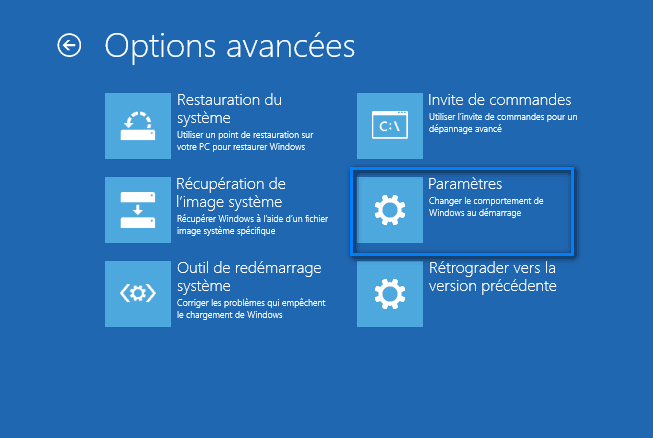 Options avancées

Restauration du système
Utiliser un point de restauration sur votre PC pour restaurer Windows

Récupération de l'image système
Récupérer Windows à l'aide d'un fichier image système spécifique

Outil de redémarrage système
Corriger les problèmes qui empêchent le chargement de Windows

C:\
Invite de commandes
Utiliser l'invite de commandes pour un dépannage avancé

Paramètres
Changer le comportement de Windows au démarrage

Rétrograder vers la version précédente